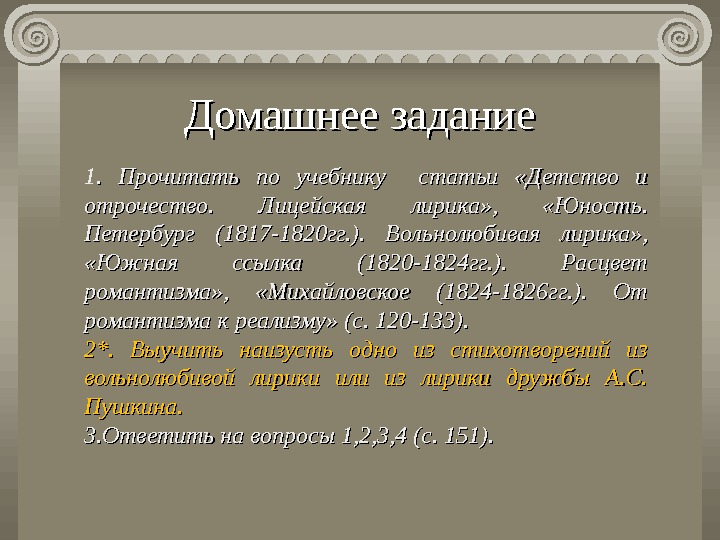 Домашнее задание

1. Прочитать по учебнику статьи «Детство и отрочество. Лицейская лирика», «Юность. Петербург (1817-1820гг.). Вольнолюбивая лирика», «Южная ссылка (1820-1824гг.). Расцвет романтизма», «Михайловское (1824-1826гг.). От романтизма к реализму» (с. 120-133).
2*. Выучить наизусть одно из стихотворений из вольнолюбивой лирики или из лирики дружбы А.С. Пушкина.
3.Ответить на вопросы 1,2,3,4 (с. 151).